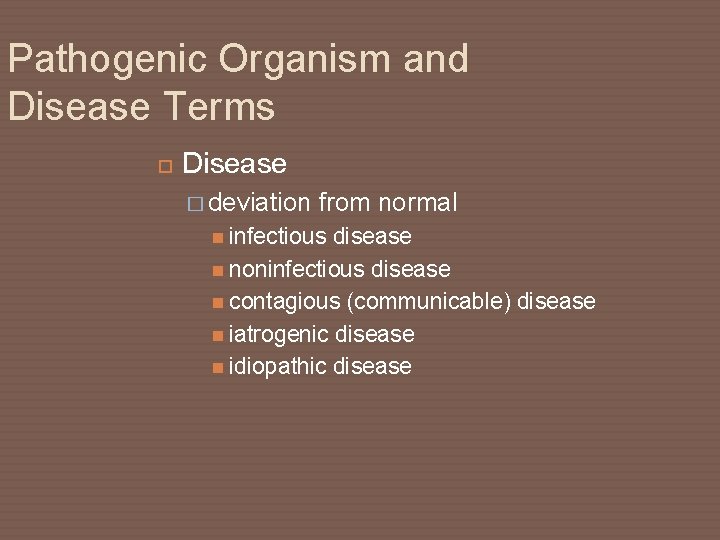 Pathogenic Organism and Disease Terms

Disease

deviation from normal

infectious disease

noninfectious disease

contagious (communicable) disease

iatrogenic disease

idiopathic disease